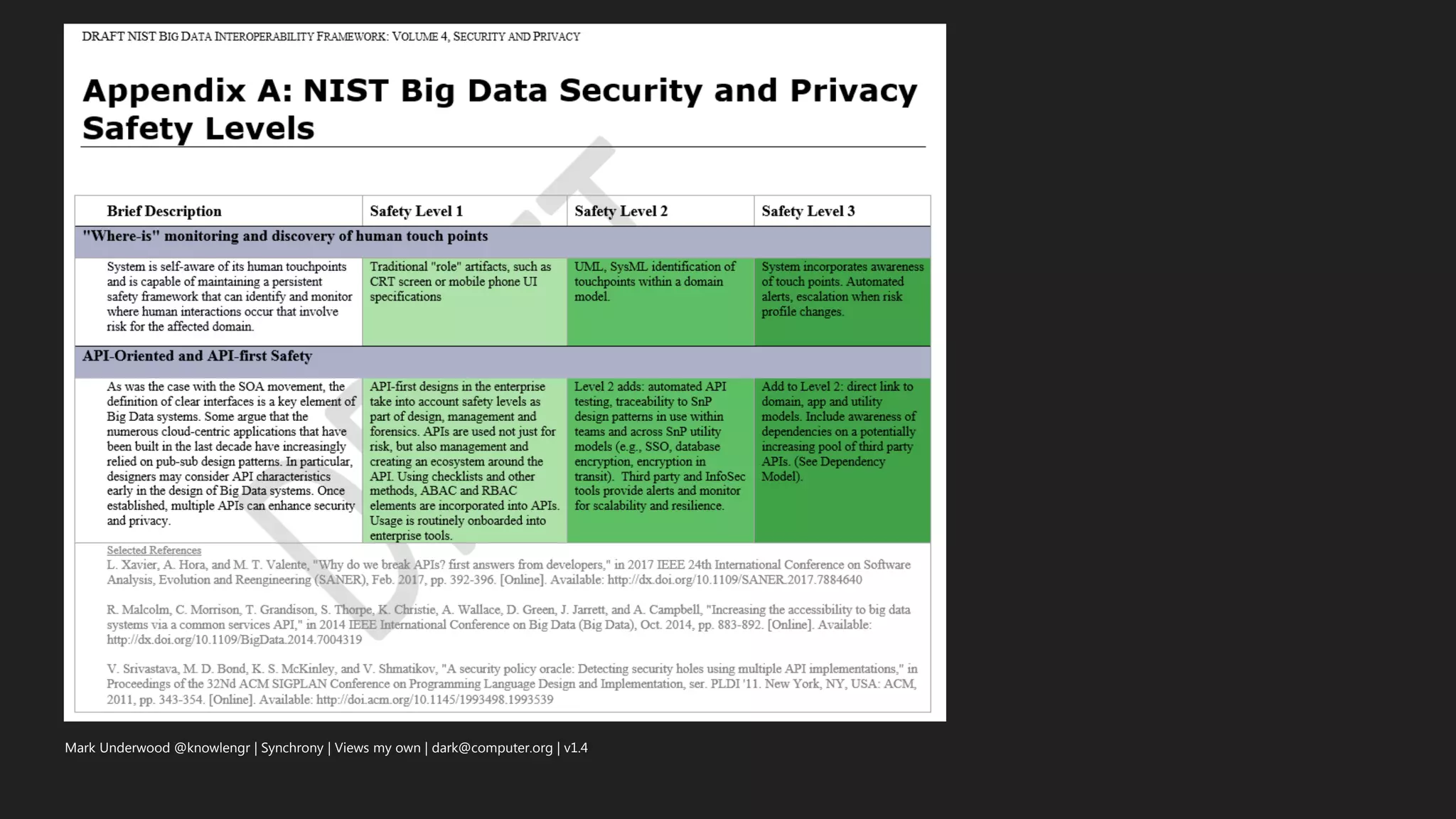 DRAFT NIST BIG DATA INTEROPERABILITY FRAMEWORK: VOLUME 4, SECURITY AND PRIVACY

Appendix A: NIST Big Data Security and Privacy Safety Levels

DRAFT

| Brief Description | Safety Level 1 | Safety Level 2 | Safety Level 3 |
|---|---|---|---|
| "Where-is" monitoring and discovery of human touch points | | | |
| System is self-aware of its human touchpoints and is capable of maintaining a persistent safety framework that can identify and monitor where human interactions occur that involve risk for the affected domain. | Traditional "role" artifacts, such as CRT screen or mobile phone UI specifications | UML, SysML identification of touchpoints within a domain model. | System incorporates awareness of touch points. Automated alerts, escalation when risk profile changes. |
| API-Oriented and API-first Safety | | | |
| As was the case with the SOA movement, the definition of clear interfaces is a key element of Big Data systems. Some argue that the numerous cloud-centric applications that have been built in the last decade have increasingly relied on pub-sub design patterns. In particular, designers may consider API characteristics early in the design of Big Data systems. Once established, multiple APIs can enhance security and privacy. | API-first designs in the enterprise take into account safety levels as part of design, management and forensics. APIs are used not just for risk, but also management and creating an ecosystem around the API. Using checklists and other methods, ABAC and RBAC elements are incorporated into APIs. Usage is routinely onboarded into enterprise tools. | Level 2 adds: automated API testing, traceability to SnP design patterns in use within teams and across SnP utility models (e.g., SSO, database encryption, encryption in transit). Third party and InfoSec tools provide alerts and monitor for scalability and resilience. | Add to Level 2: direct link to domain, app and utility models. Include awareness of dependencies on a potentially increasing pool of third party APIs. (See Dependency Model). |

Selected References
L. Xavier, A. Hora, and M. T. Valente, "Why do we break APIs? first answers from developers," in 2017 IEEE 24th International Conference on Software Analysis, Evolution and Reengineering (SANER), Feb. 2017, pp. 392-396. [Online]. Available: http://dx.doi.org/10.1109/SANER.2017.7884640

R. Malcolm, C. Morrison, T. Grandison, S. Thorpe, K. Christie, A. Wallace, D. Green, J. Jarrett, and A. Campbell, "Increasing the accessibility to big data systems via a common services API," in 2014 IEEE International Conference on Big Data (Big Data), Oct. 2014, pp. 883-892. [Online]. Available: http://dx.doi.org/10.1109/BigData.2014.7004319

V. Srivastava, M. D. Bond, K. S. McKinley, and V. Shmatikov, "A security policy oracle: Detecting security holes using multiple API implementations," in Proceedings of the 32Nd ACM SIGPLAN Conference on Programming Language Design and Implementation, ser. PLDI '11. New York, NY, USA: ACM, 2011, pp. 343-354. [Online]. Available: http://doi.acm.org/10.1145/1993498.1993539

Mark Underwood @knowlengr | Synchrony | Views my own | dark@computer.org | v1.4